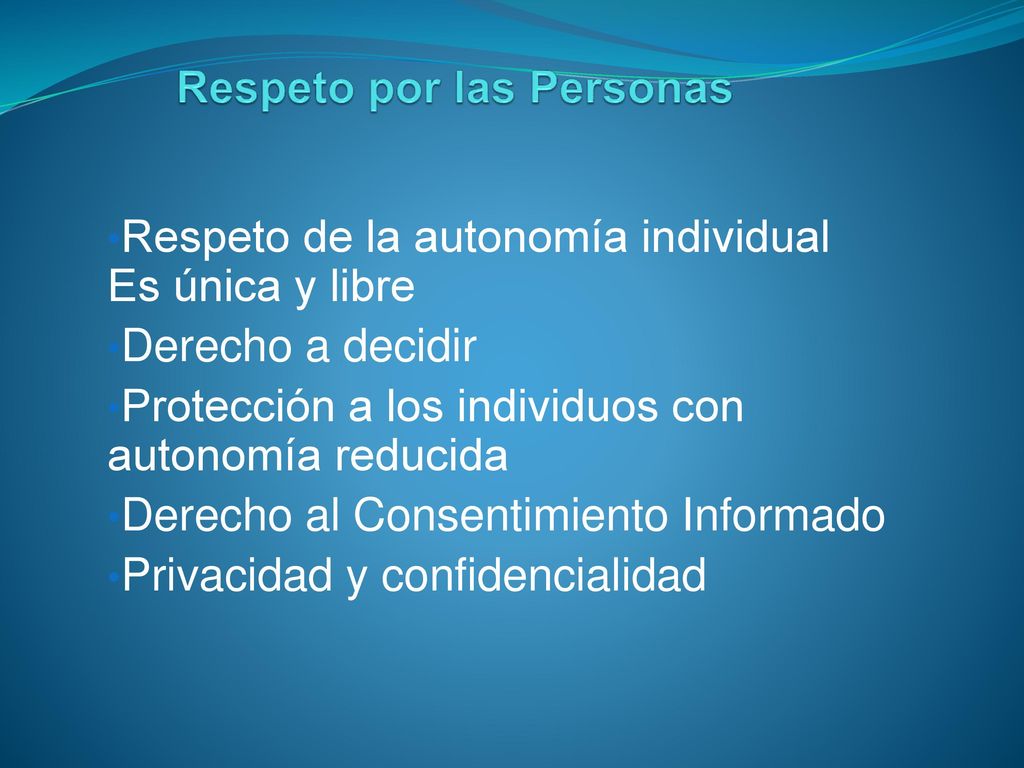 Respeto por las Personas

•Respeto de la autonomía individual Es única y libre
•Derecho a decidir
•Protección a los individuos con autonomía reducida
•Derecho al Consentimiento Informado
•Privacidad y confidencialidad